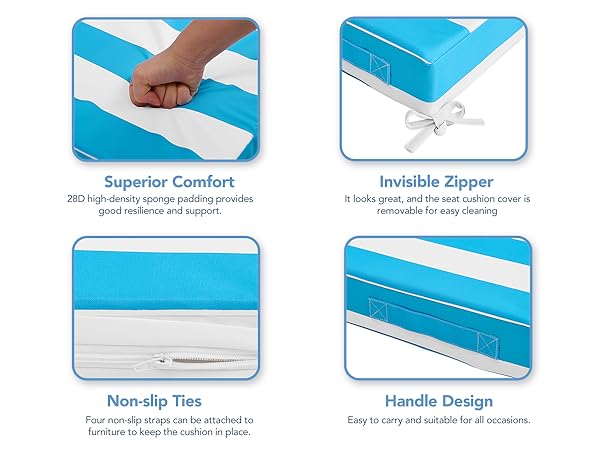 Superior Comfort
28D high-density sponge padding provides good resilience and support.

Invisible Zipper
It looks great, and the seat cushion cover is removable for easy cleaning

Non-slip Ties
Four non-slip straps can be attached to furniture to keep the cushion in place.

Handle Design
Easy to carry and suitable for all occasions.